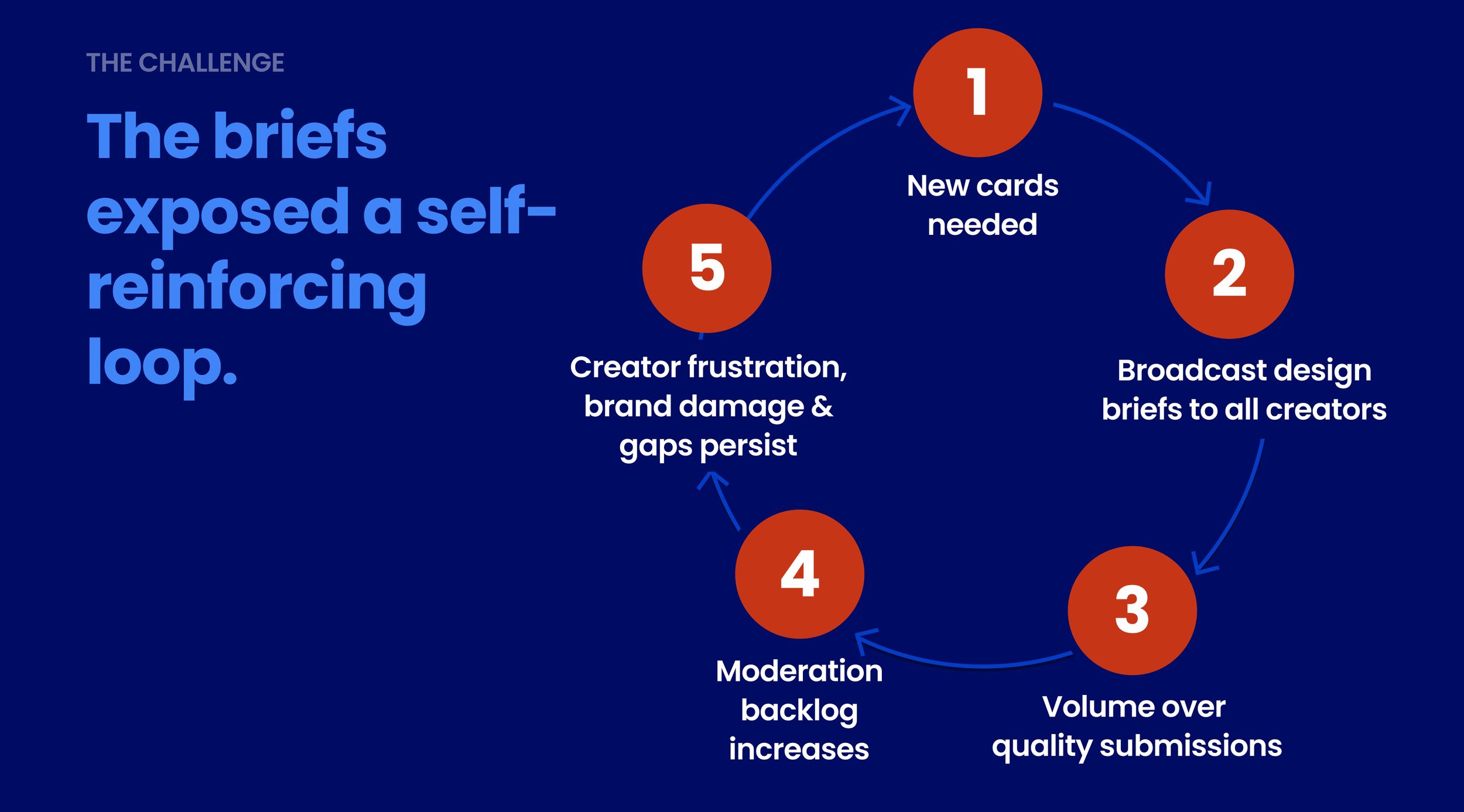 THE CHALLENGE

The briefs exposed a self-reinforcing loop.

1

New cards needed

2

Broadcast design briefs to all creators

3

Volume over quality submissions

4

Moderation backlog increases

5

Creator frustration, brand damage & gaps persist